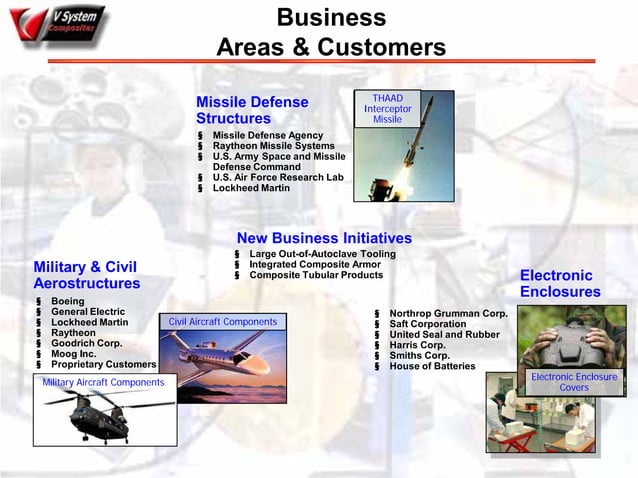 V System Composites

Business
Areas & Customers

Missile Defense Structures
§ Missile Defense Agency
§ Raytheon Missile Systems
§ U.S. Army Space and Missile Defense Command
§ U.S. Air Force Research Lab
§ Lockheed Martin

THAAD Interceptor Missile

New Business Initiatives
§ Large Out-of-Autoclave Tooling
§ Integrated Composite Armor
§ Composite Tubular Products

Military & Civil Aerostructures
§ Boeing
§ General Electric
§ Lockheed Martin
§ Raytheon
§ Goodrich Corp.
§ Moog Inc.
§ Proprietary Customers

Civil Aircraft Components

Military Aircraft Components

Electronic Enclosures
§ Northrop Grumman Corp.
§ Saft Corporation
§ United Seal and Rubber
§ Harris Corp.
§ Smiths Corp.
§ House of Batteries

Electronic Enclosure Covers